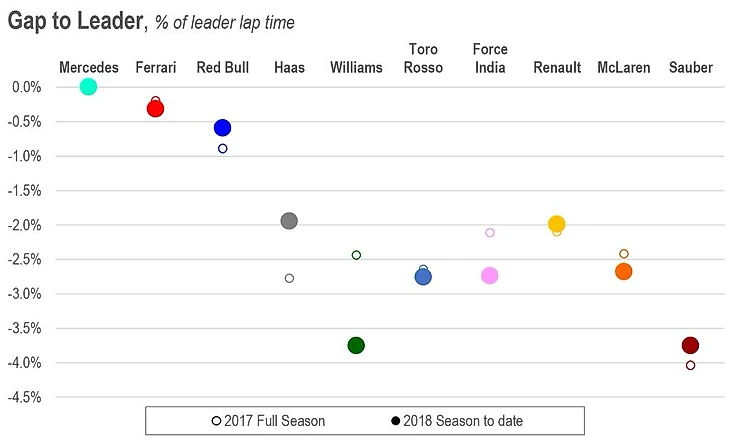 Gap to Leader, % of leader lap time

Mercedes
Ferrari
Red Bull
Haas
Williams
Toro Rosso
Force India
Renault
McLaren
Sauber

0.0%
-0.5%
-1.0%
-1.5%
-2.0%
-2.5%
-3.0%
-3.5%
-4.0%
-4.5%

2017 Full Season
2018 Season to date